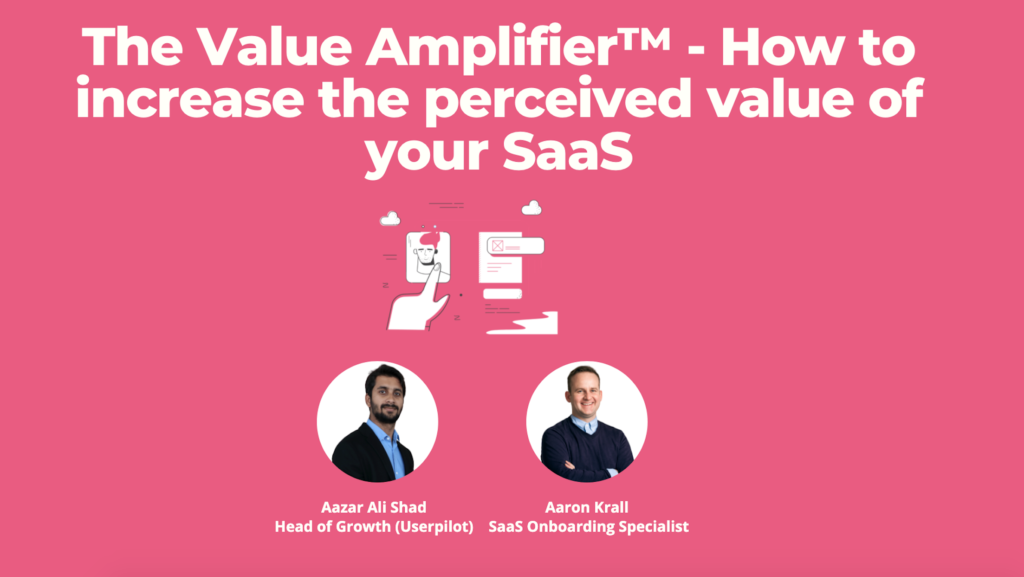 The Value Amplifier™ - How to increase the perceived value of your SaaS

Aazar Ali Shad
Head of Growth (Userpilot)

Aaron Krall
SaaS Onboarding Specialist